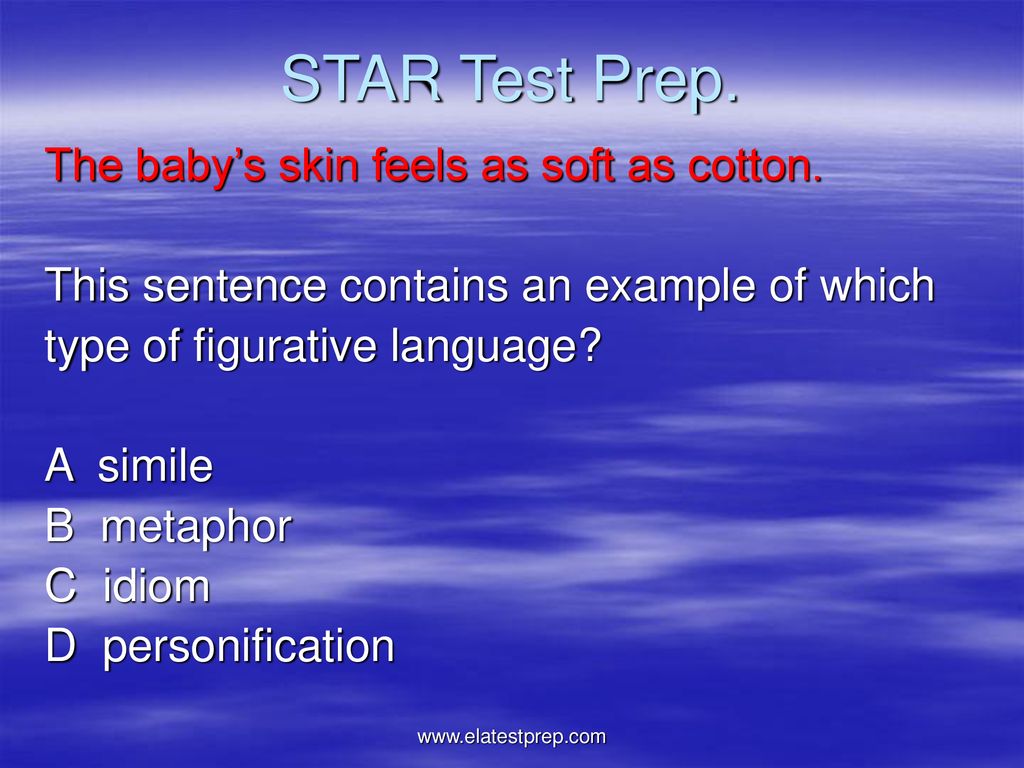 STAR Test Prep.

The baby's skin feels as soft as cotton.

This sentence contains an example of which type of figurative language?

A simile
B metaphor
C idiom
D personification

www.elatestprep.com